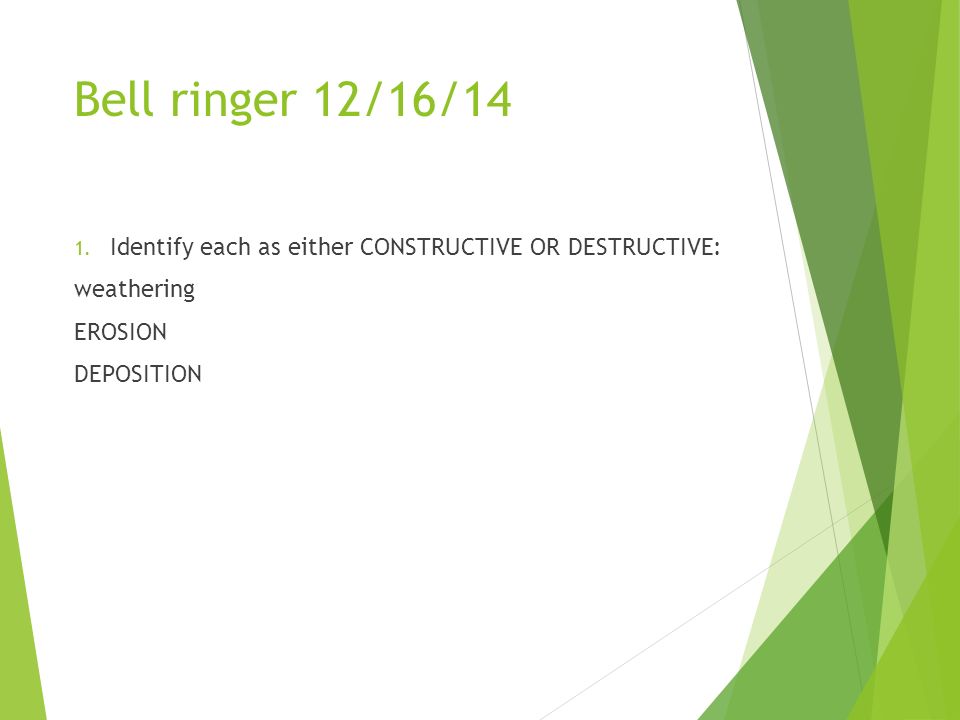 Bell ringer 12/16/14

1. Identify each as either CONSTRUCTIVE OR DESTRUCTIVE:

weathering

EROSION

DEPOSITION